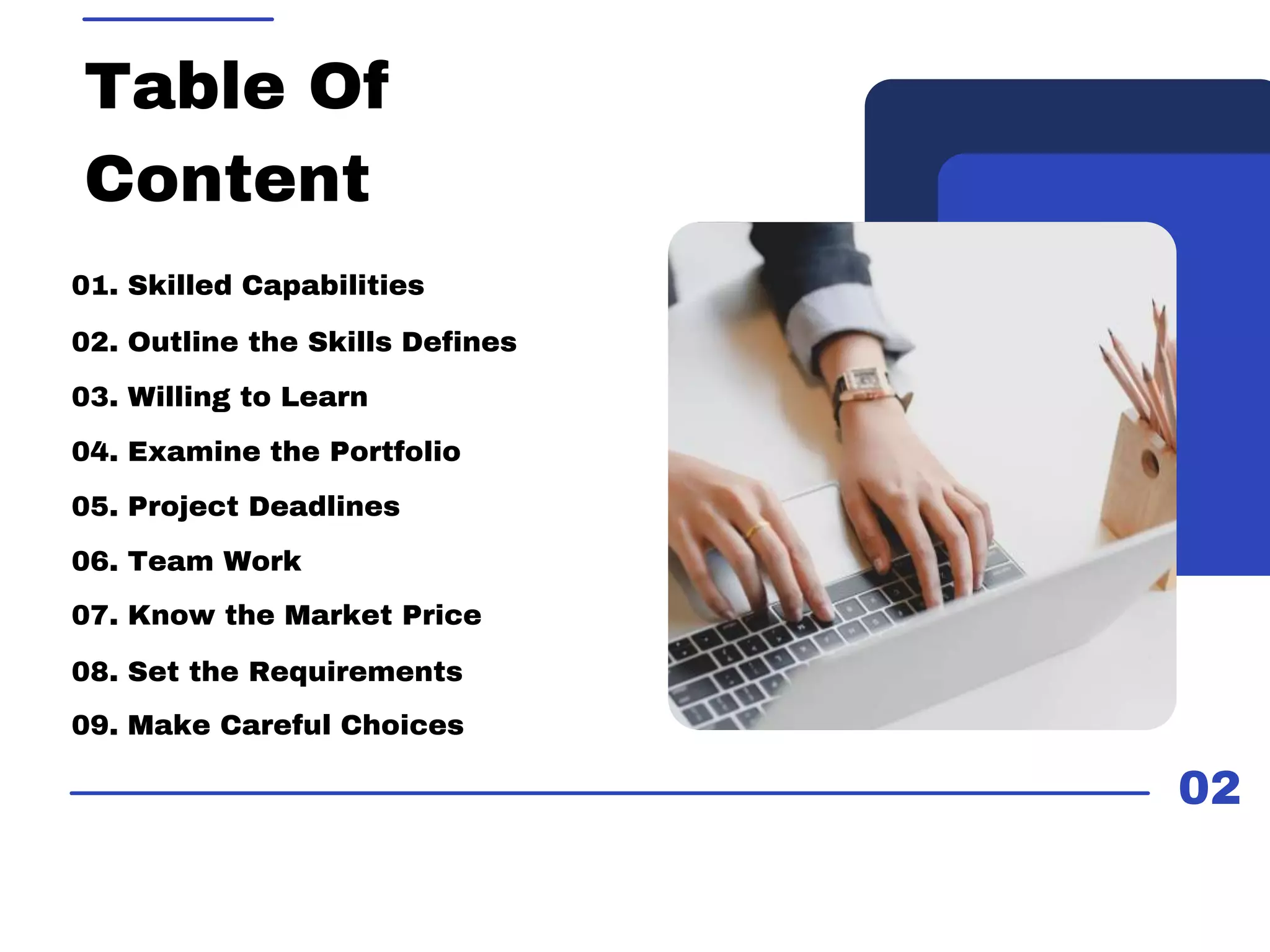 Table Of Content

01. Skilled Capabilities

02. Outline the Skills Defines

03. Willing to Learn

04. Examine the Portfolio

05. Project Deadlines

06. Team Work

07. Know the Market Price

08. Set the Requirements

09. Make Careful Choices

02